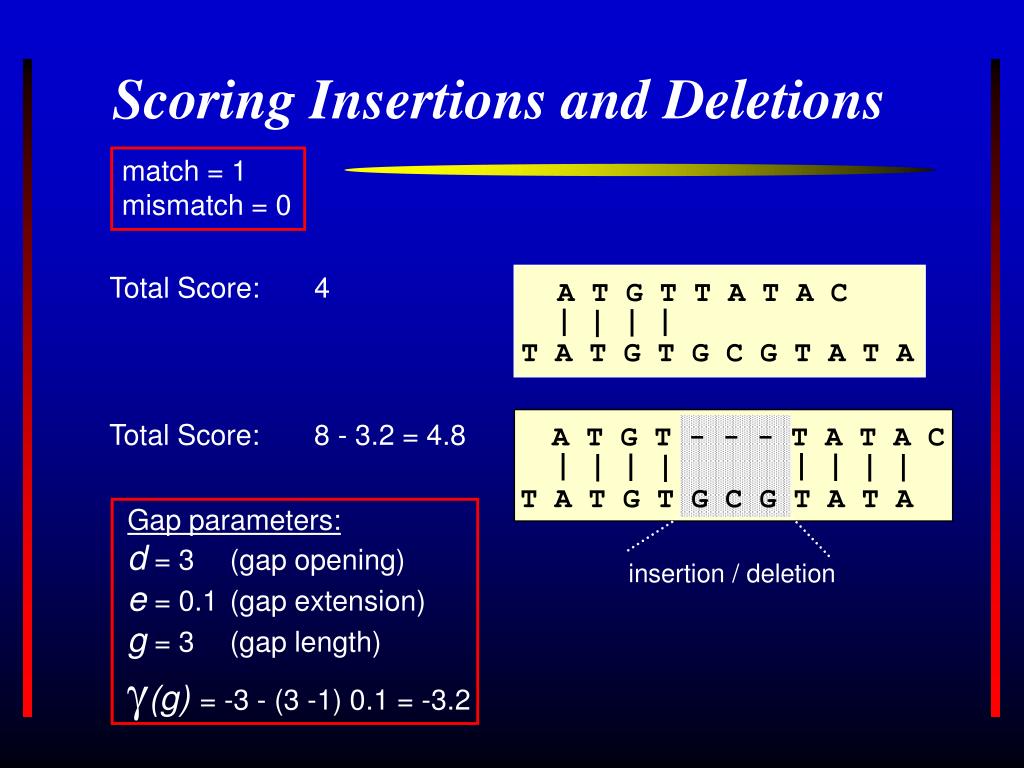 Scoring Insertions and Deletions

match = 1
mismatch = 0

Total Score: 4

A T G T T A T A C
| | | |
T A T G T G C G T A T A

Total Score: 8 - 3.2 = 4.8

A T G T - - - T A T A C
| | | | | | | |
T A T G T G C G T A T A

insertion / deletion

Gap parameters:
$d$ = 3 (gap opening)
$e$ = 0.1 (gap extension)
$g$ = 3 (gap length)

$\gamma(g)$ = -3 - (3 -1) 0.1 = -3.2